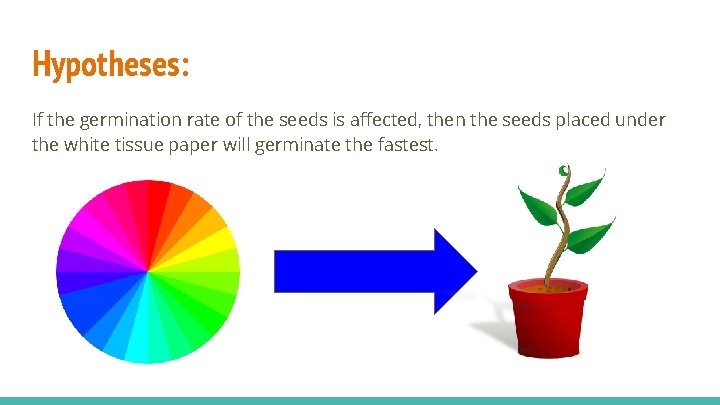 Hypotheses:

If the germination rate of the seeds is affected, then the seeds placed under the white tissue paper will germinate the fastest.